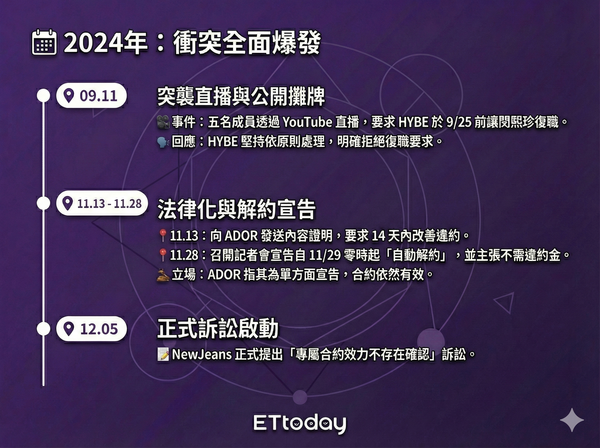 2024年：衝突全面爆發

09.11

突襲直播與公開攤牌

事件：五名成員透過 YouTube 直播，要求 HYBE 於 9/25 前讓閔熙珍復職。

回應：HYBE 堅持依原則處理，明確拒絕復職要求。

11.13 - 11.28

法律化與解約宣告

11.13：向 ADOR 發送內容證明，要求 14 天內改善違約。

11.28：召開記者會宣告自 11/29 零時起「自動解約」，並主張不需違約金。

立場：ADOR 指其為單方面宣告，合約依然有效。

12.05

正式訴訟啟動

NewJeans 正式提出「專屬合約效力不存在確認」訴訟。

ETtoday